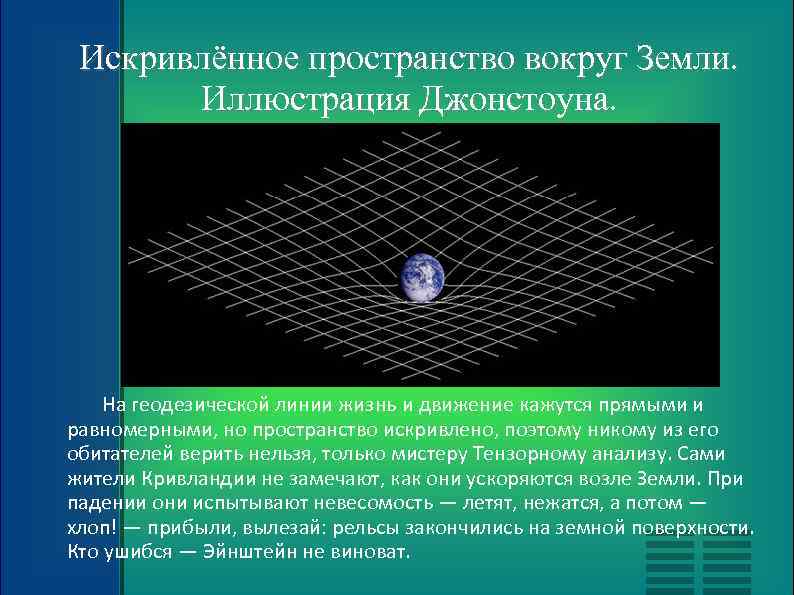 Искривлённое пространство вокруг Земли. Иллюстрация Джонстоуна.

На геодезической линии жизнь и движение кажутся прямыми и равномерными, но пространство искривлено, поэтому никому из его обитателей верить нельзя, только мистеру Тензорному анализу. Сами жители Кривландии не замечают, как они ускоряются возле Земли. При падении они испытывают невесомость — летят, нежатся, а потом — хлоп! — прибыли, вылезай: рельсы закончились на земной поверхности. Кто ушибся — Эйнштейн не виноват.